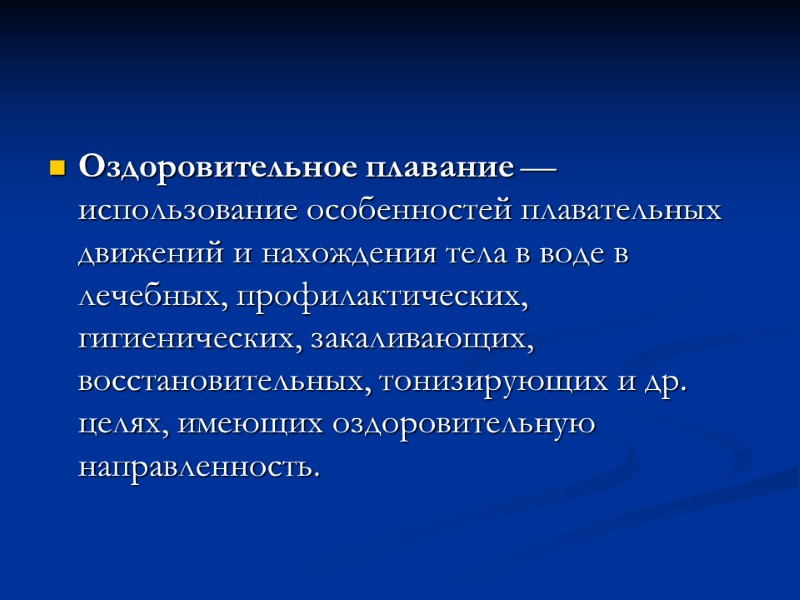 Оздоровительное плавание — использование особенностей плавательных движений и нахождения тела в воде в лечебных, профилактических, гигиенических, закаливающих, восстановительных, тонизирующих и др. целях, имеющих оздоровительную направленность.